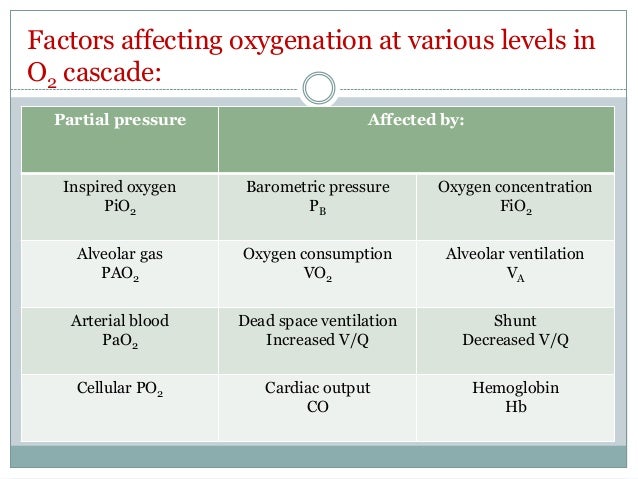 Factors affecting oxygenation at various levels in $O_2$ cascade:

| Partial pressure | Affected by: | |
|---|---|---|
| Inspired oxygen $PiO_2$ | Barometric pressure $P_B$ | Oxygen concentration $FiO_2$ |
| Alveolar gas $PAO_2$ | Oxygen consumption $VO_2$ | Alveolar ventilation $V_A$ |
| Arterial blood $PaO_2$ | Dead space ventilation Increased V/Q | Shunt Decreased V/Q |
| Cellular $PO_2$ | Cardiac output CO | Hemoglobin Hb |